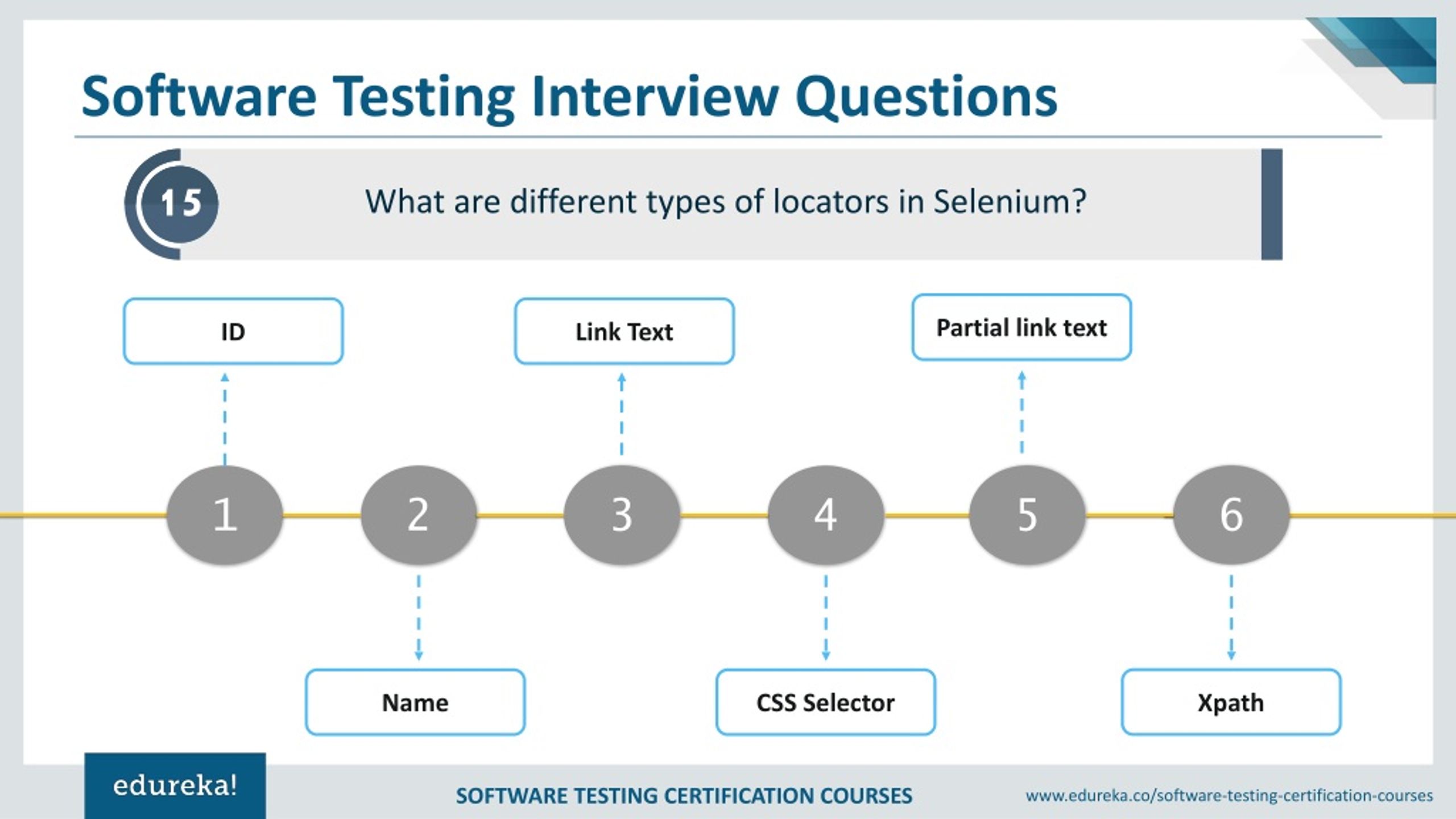 Software Testing Interview Questions

15

What are different types of locators in Selenium?

ID

Link Text

Partial link text

1

2

3

4

5

6

Name

CSS Selector

Xpath

edureka!

SOFTWARE TESTING CERTIFICATION COURSES

www.edureka.co/software-testing-certification-courses